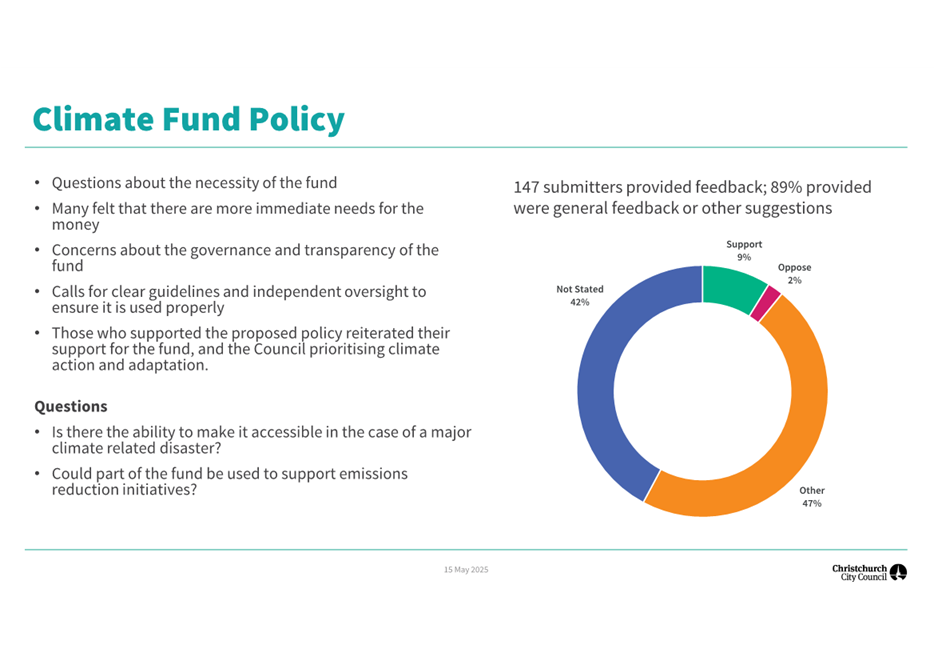 Climate Fund Policy

• Questions about the necessity of the fund
• Many felt that there are more immediate needs for the money
• Concerns about the governance and transparency of the fund
• Calls for clear guidelines and independent oversight to ensure it is used properly
• Those who supported the proposed policy reiterated their support for the fund, and the Council prioritising climate action and adaptation.

Questions
• Is there the ability to make it accessible in the case of a major climate related disaster?
• Could part of the fund be used to support emissions reduction initiatives?

147 submitters provided feedback; 89% provided were general feedback or other suggestions

Support 9%
Oppose 2%
Not Stated 42%
Other 47%

15 May 2025

Christchurch City Council